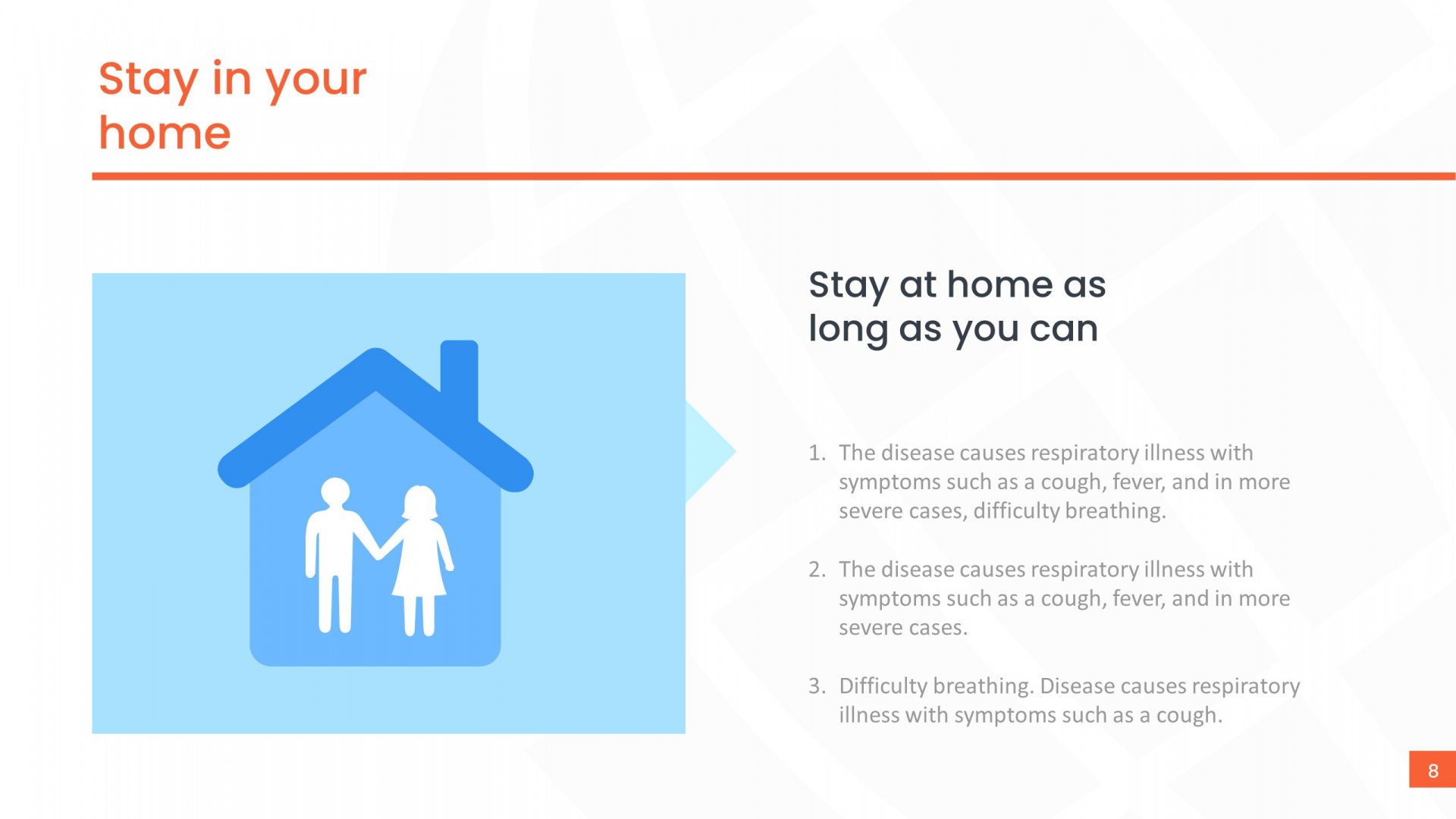 Stay in your home

Stay at home as long as you can

1. The disease causes respiratory illness with symptoms such as a cough, fever, and in more severe cases, difficulty breathing.

2. The disease causes respiratory illness with symptoms such as a cough, fever, and in more severe cases.

3. Difficulty breathing. Disease causes respiratory illness with symptoms such as a cough.

8